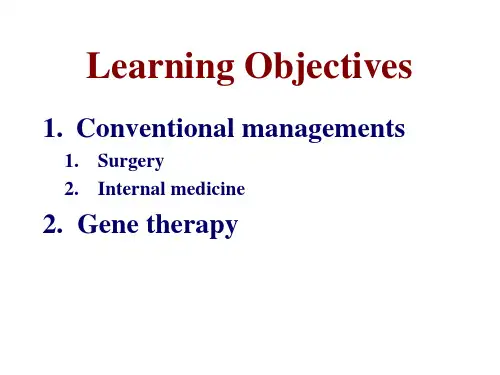 Learning Objectives

1. Conventional managements
  1. Surgery
  2. Internal medicine
2. Gene therapy